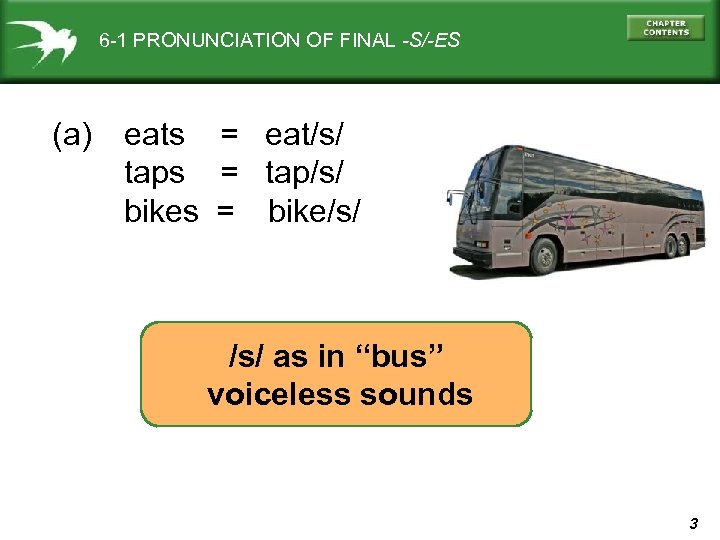 6-1 PRONUNCIATION OF FINAL -S/-ES

CHAPTER CONTENTS

(a) eats = eat/s/
taps = tap/s/
bikes = bike/s/

/s/ as in “bus”
voiceless sounds

3